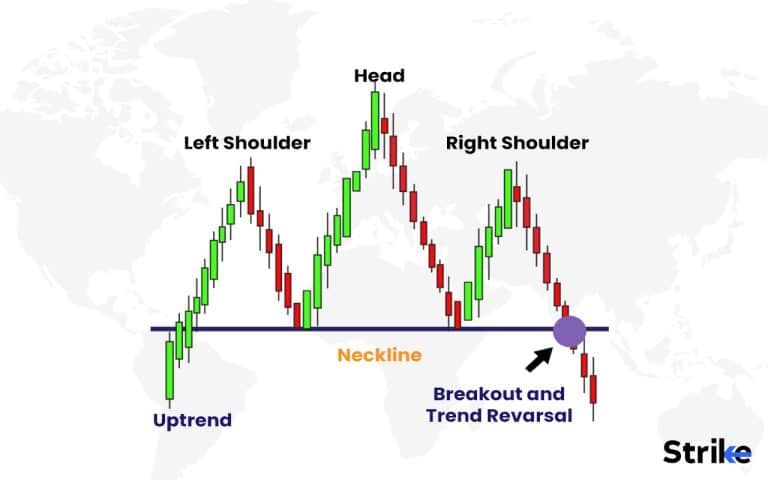 Head

Left Shoulder

Right Shoulder

Neckline

Uptrend

Breakout and Trend Revarsal

Strike